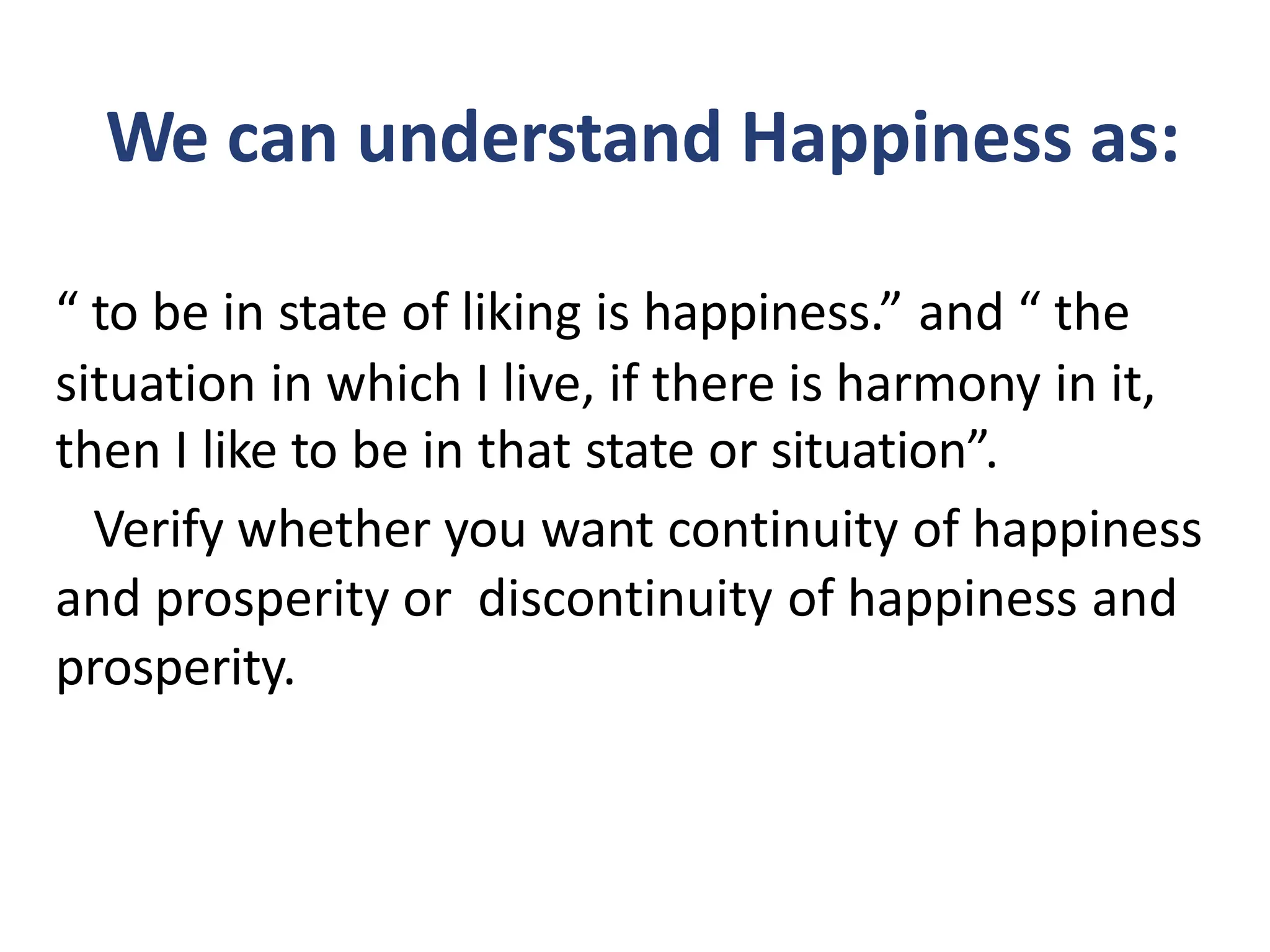 We can understand Happiness as:

“ to be in state of liking is happiness.” and “ the situation in which I live, if there is harmony in it, then I like to be in that state or situation”.

Verify whether you want continuity of happiness and prosperity or discontinuity of happiness and prosperity.